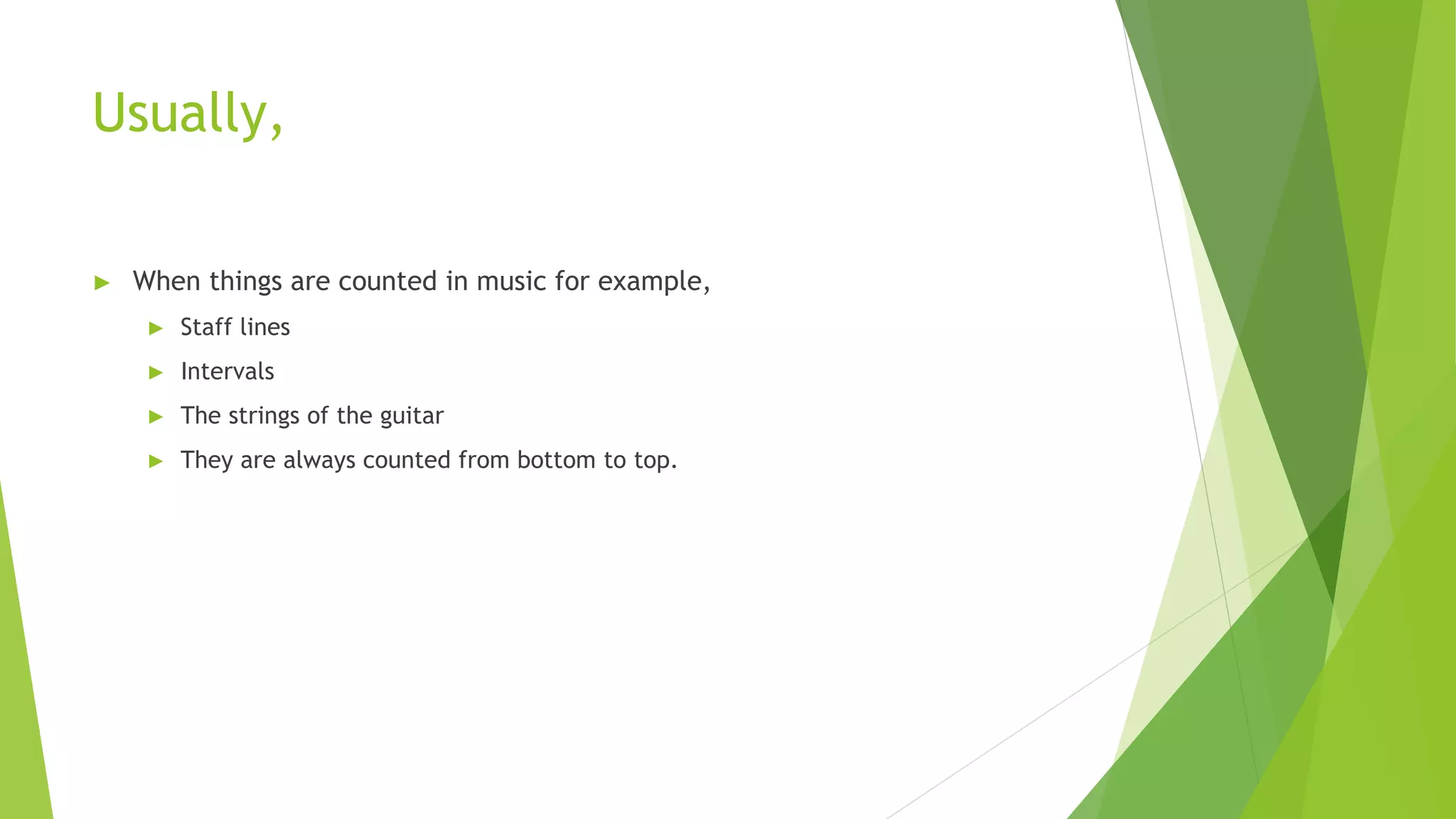 Usually,

▶ When things are counted in music for example,

▶ Staff lines

▶ Intervals

▶ The strings of the guitar

▶ They are always counted from bottom to top.